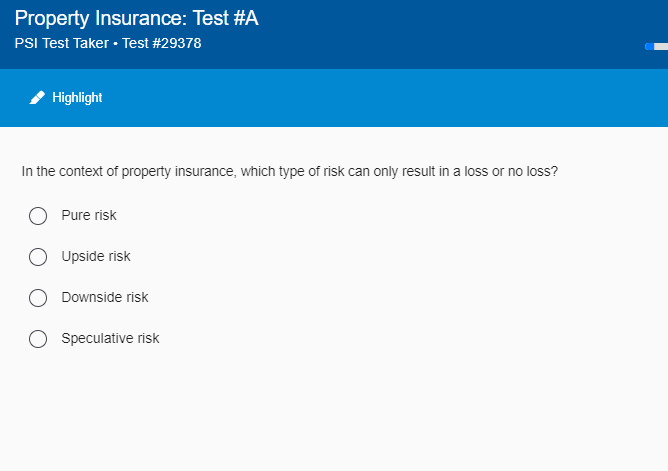 Property Insurance: Test #A
PSI Test Taker • Test #29378

Highlight

In the context of property insurance, which type of risk can only result in a loss or no loss?

Pure risk

Upside risk

Downside risk

Speculative risk